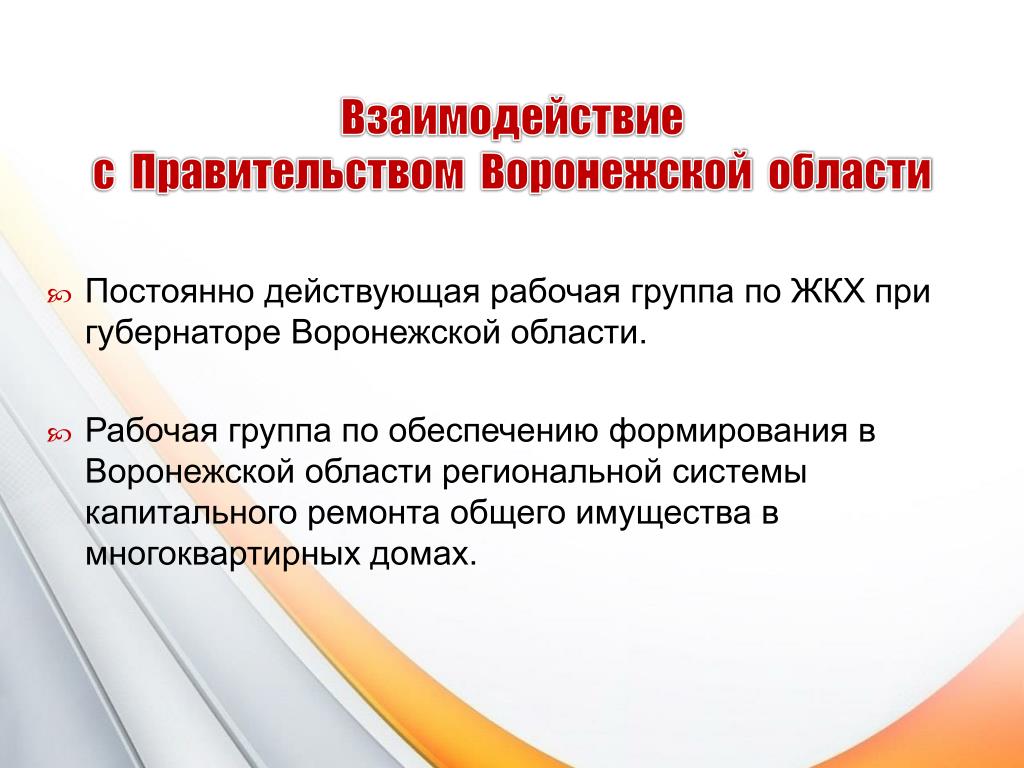 Взаимодействие
с Правительством Воронежской области

Постоянно действующая рабочая группа по ЖКХ при губернаторе Воронежской области.

Рабочая группа по обеспечению формирования в Воронежской области региональной системы капитального ремонта общего имущества в многоквартирных домах.